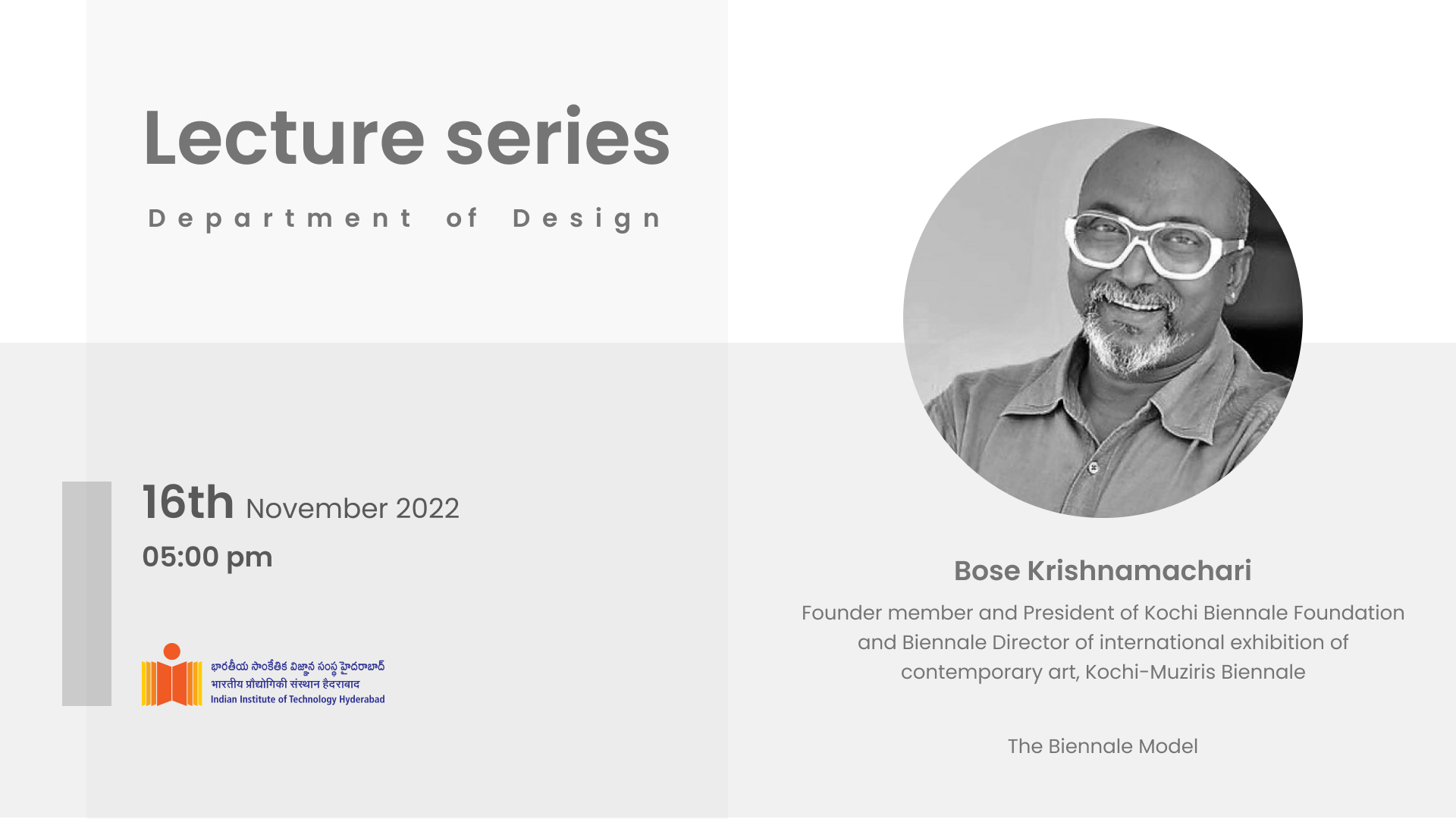 Lecture series

Department of Design

16th November 2022

05:00 pm

భారతీయ సాంకేతిక విజ్ఞాన సంస్థ హైదరాబాద్
भारतीय प्रौद्योगिकी संस्थान हैदराबाद
Indian Institute of Technology Hyderabad

Bose Krishnamachari

Founder member and President of Kochi Biennale Foundation and Biennale Director of international exhibition of contemporary art, Kochi-Muziris Biennale

The Biennale Model